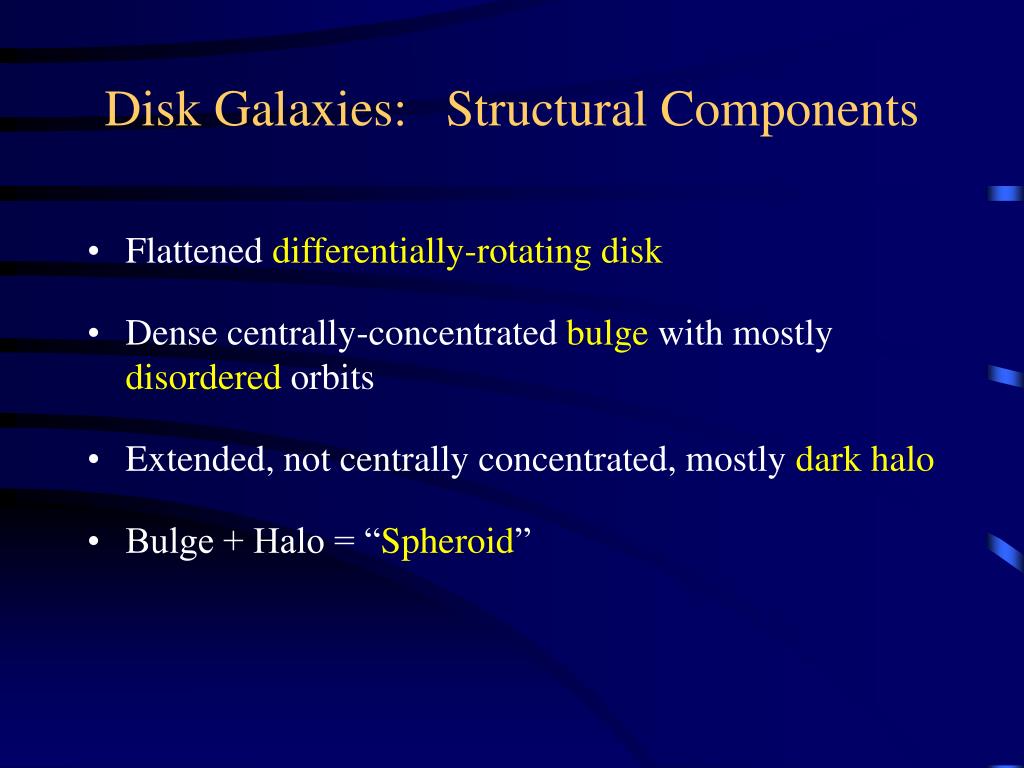 Disk Galaxies: Structural Components

• Flattened differentially-rotating disk

• Dense centrally-concentrated bulge with mostly disordered orbits

• Extended, not centrally concentrated, mostly dark halo

• Bulge + Halo = “Spheroid”